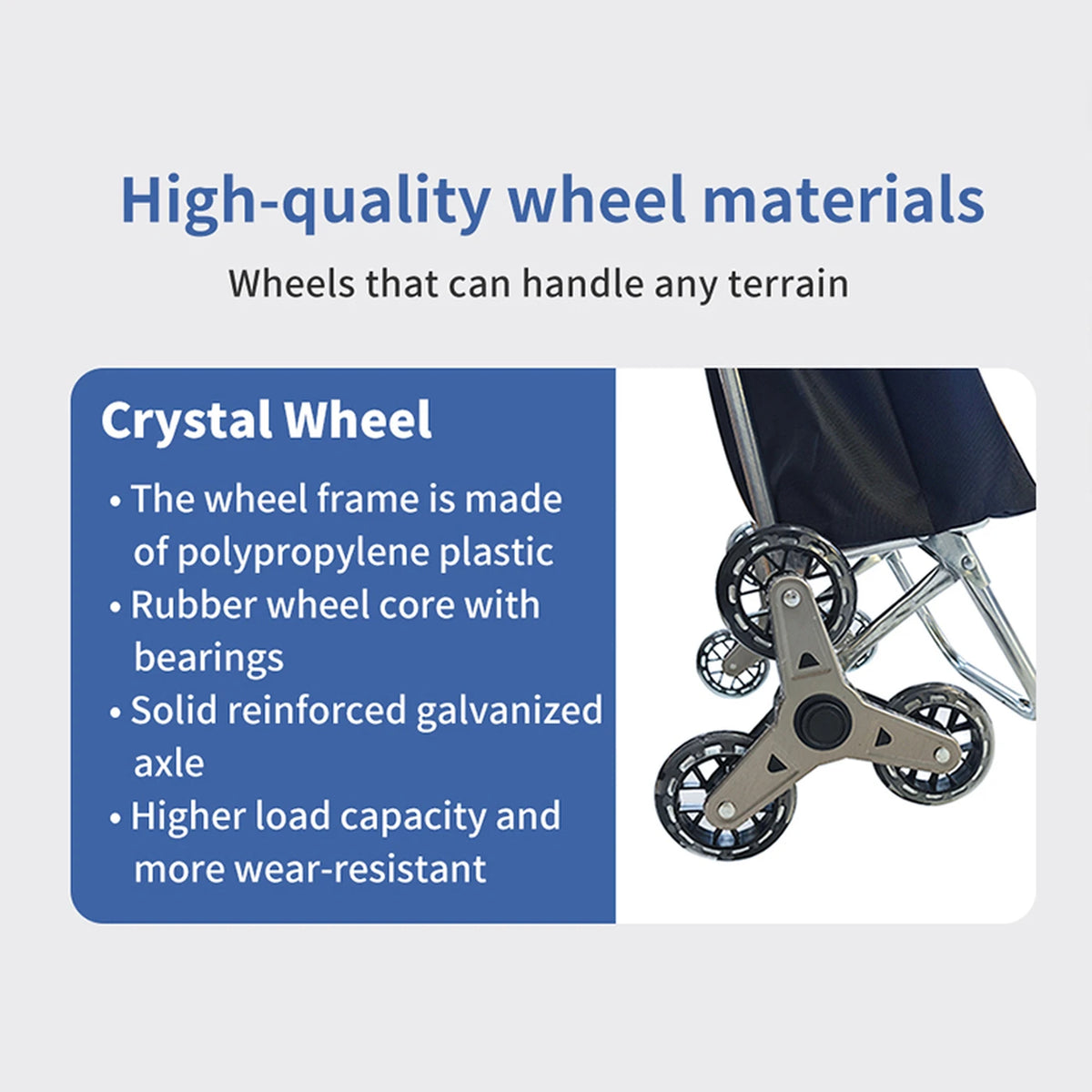 High-quality wheel materials

Wheels that can handle any terrain

Crystal Wheel

• The wheel frame is made of polypropylene plastic
• Rubber wheel core with bearings
• Solid reinforced galvanized axle
• Higher load capacity and more wear-resistant